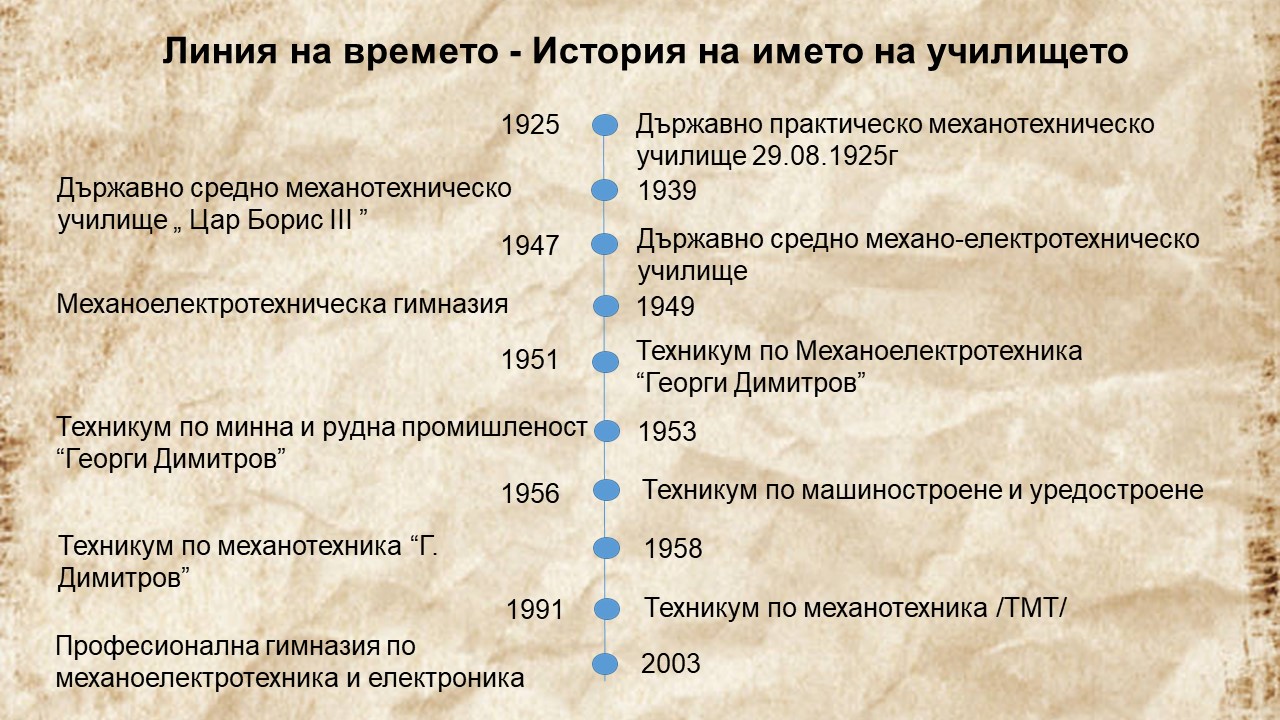 Линия на времето - История на името на училището

1925 Държавно практическо механотехническо училище 29.08.1925г

Държавно средно механотехническо училище „ Цар Борис III ” 1939

1947 Държавно средно механо-електротехническо училище

Механоелектротехническа гимназия 1949

1951 Техникум по Механоелектротехника “Георги Димитров”

Техникум по минна и рудна промишленост “Георги Димитров” 1953

1956 Техникум по машиностроене и уредостроене

Техникум по механотехника “Г. Димитров” 1958

1991 Техникум по механотехника /ТМТ/

Професионална гимназия по механоелектротехника и електроника 2003